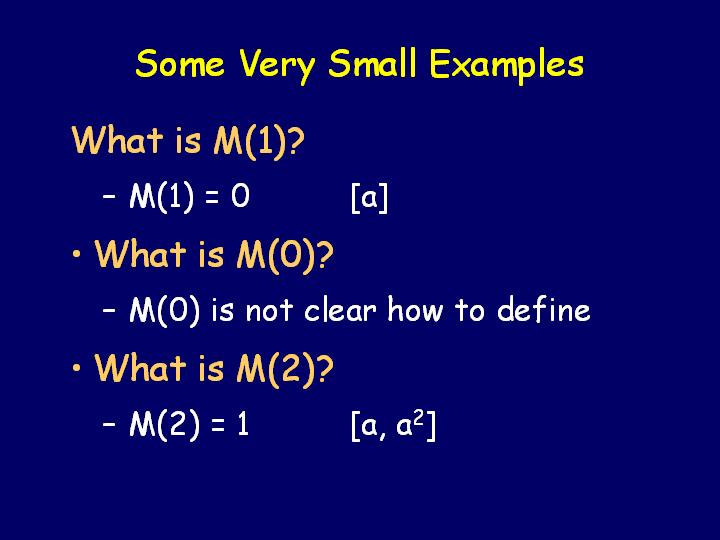 Some Very Small Examples

What is M(1)?

– M(1) = 0 [a]

• What is M(0)?

– M(0) is not clear how to define

• What is M(2)?

– M(2) = 1 [a, $a^2$]